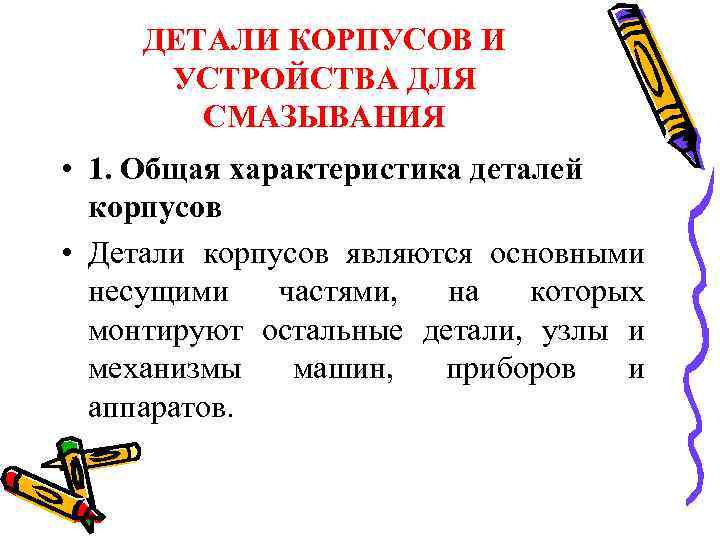 ДЕТАЛИ КОРПУСОВ И УСТРОЙСТВА ДЛЯ СМАЗЫВАНИЯ

• 1. Общая характеристика деталей корпусов

• Детали корпусов являются основными несущими частями, на которых монтируют остальные детали, узлы и механизмы машин, приборов и аппаратов.